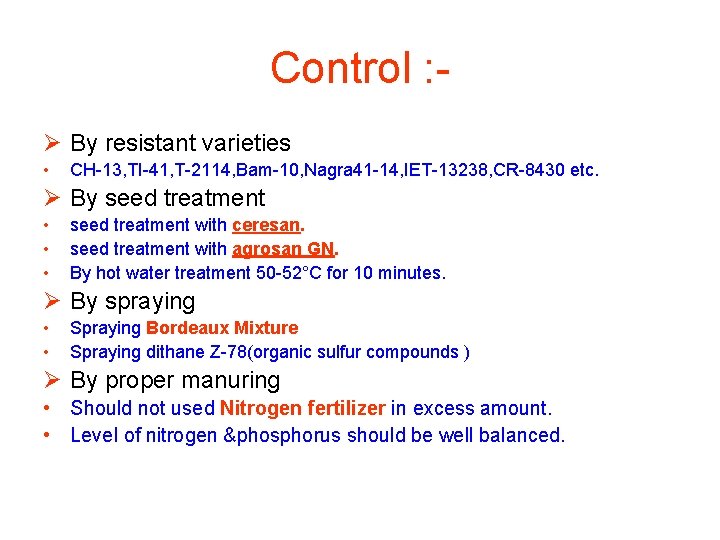 Control :-

➢ By resistant varieties
• CH-13,TI-41,T-2114,Bam-10,Nagra41-14,IET-13238,CR-8430 etc.

➢ By seed treatment
• seed treatment with ceresan.
• seed treatment with agrosan GN.
• By hot water treatment 50-52°C for 10 minutes.

➢ By spraying
• Spraying Bordeaux Mixture
• Spraying dithane Z-78(organic sulfur compounds )

➢ By proper manuring
• Should not used Nitrogen fertilizer in excess amount.
• Level of nitrogen &phosphorus should be well balanced.